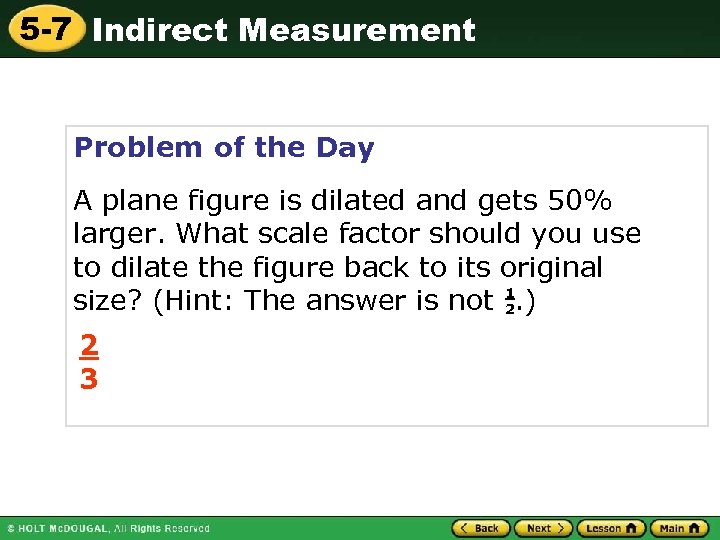 5-7 Indirect Measurement

Problem of the Day

A plane figure is dilated and gets 50% larger. What scale factor should you use to dilate the figure back to its original size? (Hint: The answer is not $\frac{1}{2}$.)

$\frac{2}{3}$

© HOLT McDOUGAL, All Rights Reserved

Back Next Lesson Main